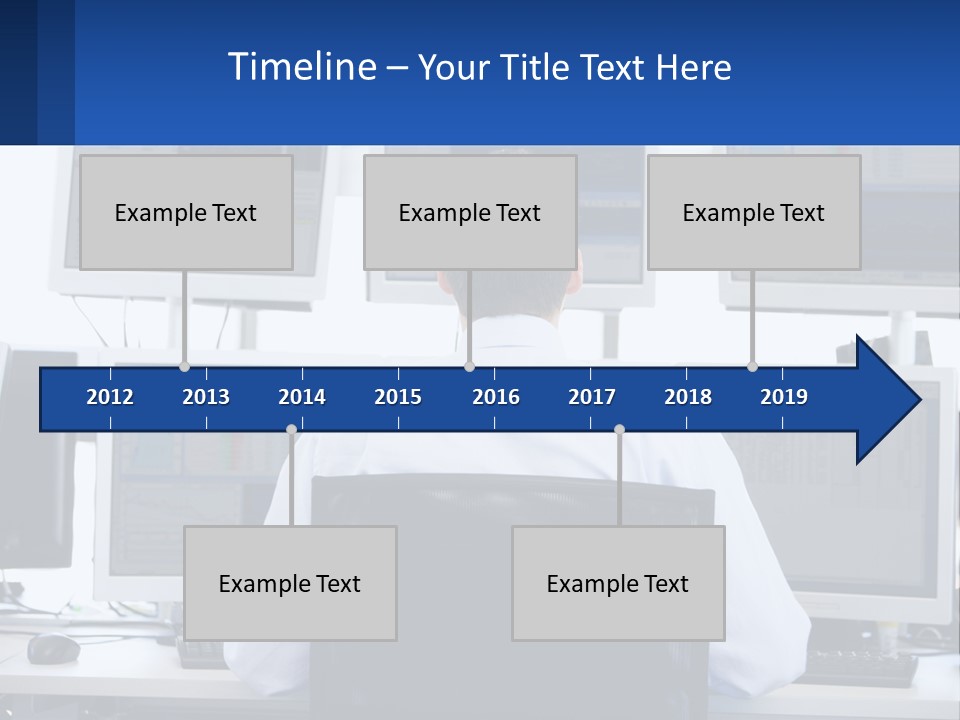 Timeline – Your Title Text Here

Example Text

Example Text

Example Text

2012 2013 2014 2015 2016 2017 2018 2019

Example Text

Example Text